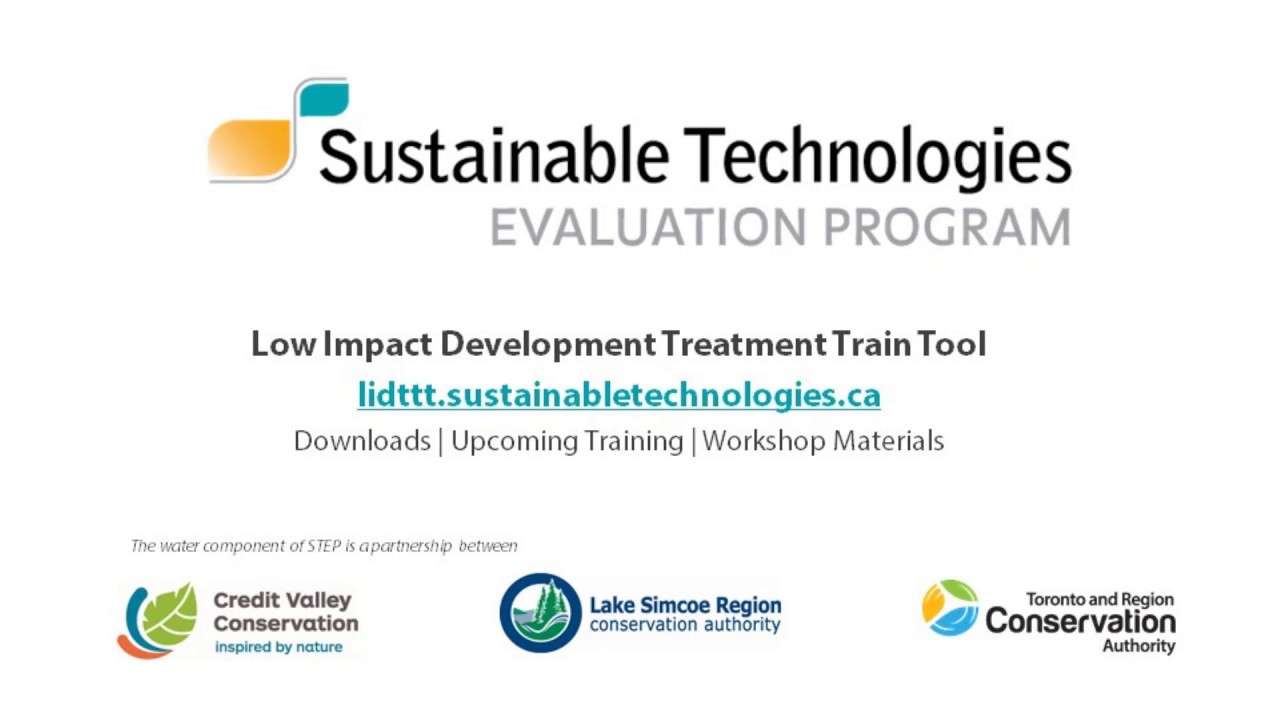 Sustainable Technologies
EVALUATION PROGRAM

Low Impact Development Treatment Train Tool
lidttt.sustainabletechnologies.ca
Downloads | Upcoming Training | Workshop Materials

The water component of STEP is a partnership between

Credit Valley Conservation
inspired by nature

Lake Simcoe Region
conservation authority

Toronto and Region
Conservation
Authority